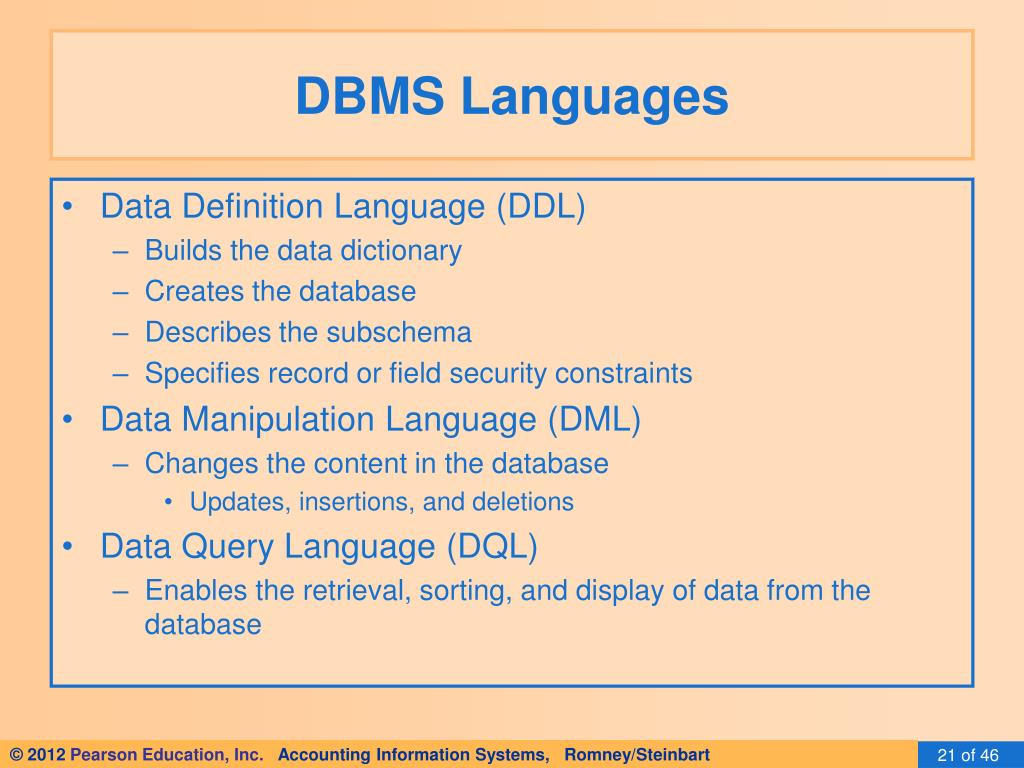 DBMS Languages

• Data Definition Language (DDL)
– Builds the data dictionary
– Creates the database
– Describes the subschema
– Specifies record or field security constraints
• Data Manipulation Language (DML)
– Changes the content in the database
• Updates, insertions, and deletions
• Data Query Language (DQL)
– Enables the retrieval, sorting, and display of data from the database

© 2012 Pearson Education, Inc. Accounting Information Systems, Romney/Steinbart

21 of 46